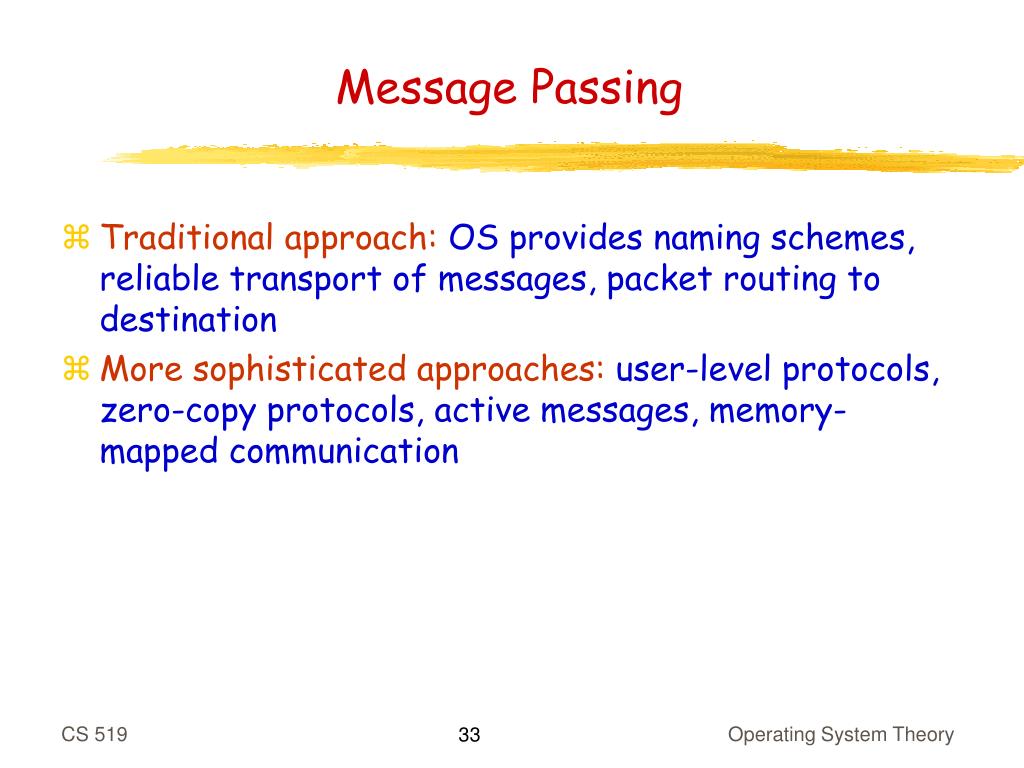 Message Passing

⌘ Traditional approach: OS provides naming schemes, reliable transport of messages, packet routing to destination

⌘ More sophisticated approaches: user-level protocols, zero-copy protocols, active messages, memory-mapped communication

CS 519

33

Operating System Theory